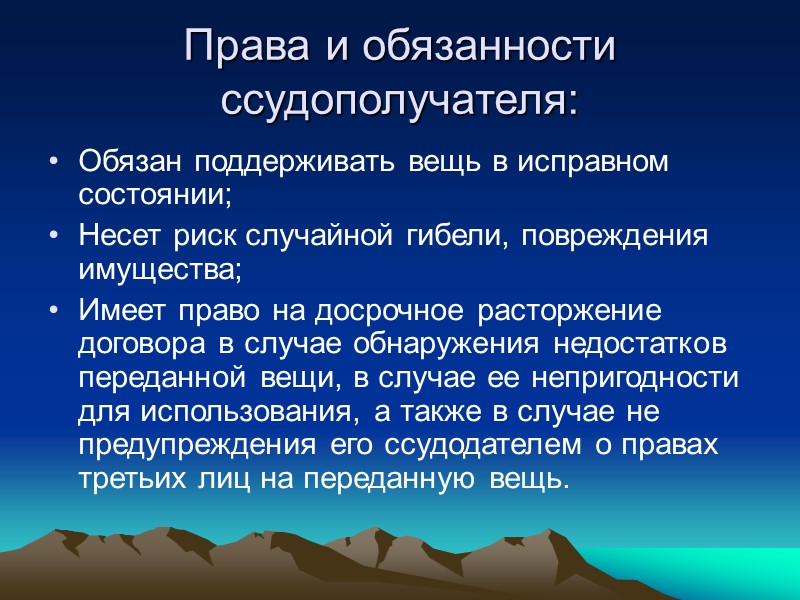 Права и обязанности ссудополучателя:

• Обязан поддерживать вещь в исправном состоянии;
• Несет риск случайной гибели, повреждения имущества;
• Имеет право на досрочное расторжение договора в случае обнаружения недостатков переданной вещи, в случае ее непригодности для использования, а также в случае не предупреждения его ссудодателем о правах третьих лиц на переданную вещь.